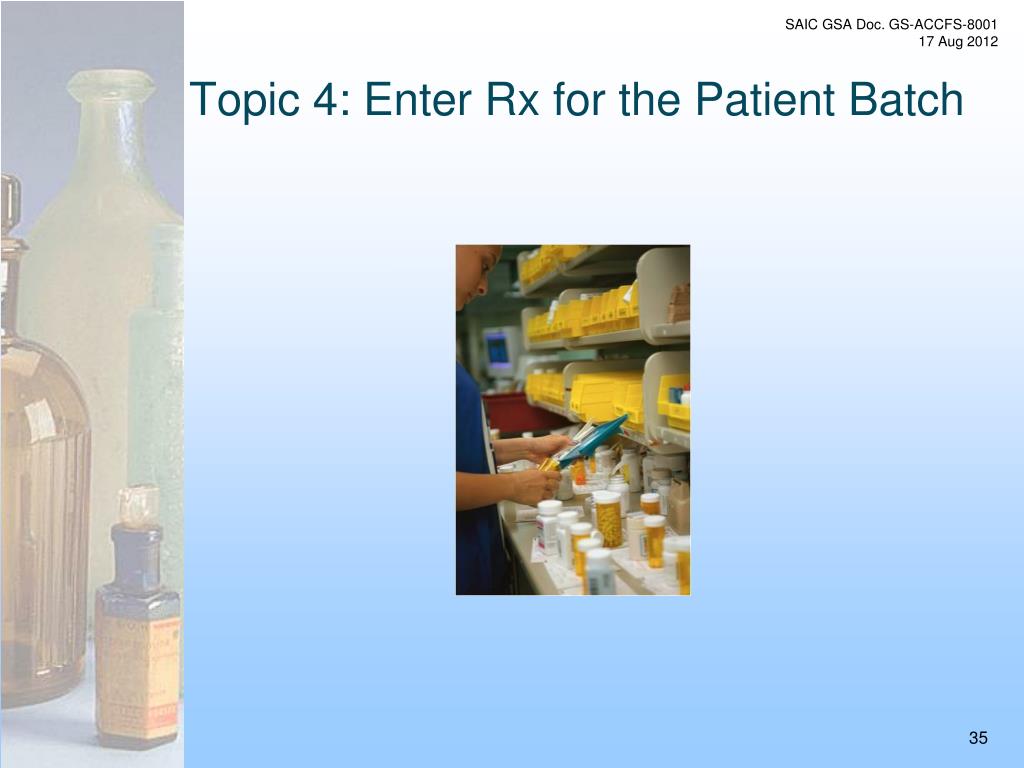 SAIC GSA Doc. GS-ACCFS-8001
17 Aug 2012

Topic 4: Enter Rx for the Patient Batch

35